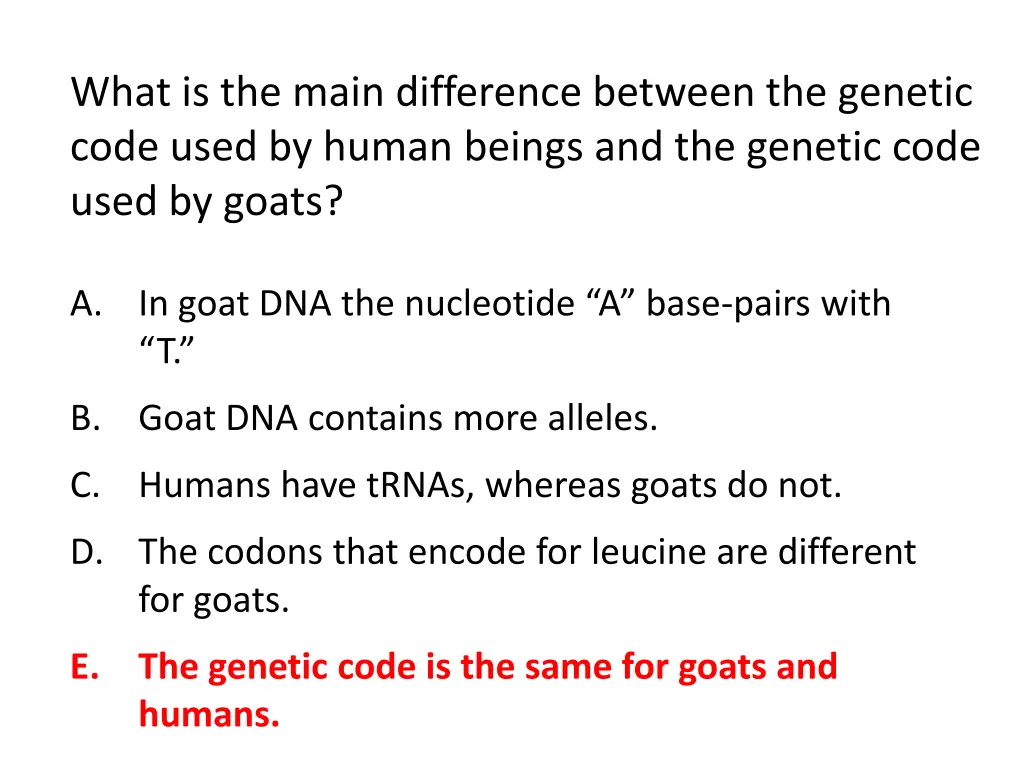 What is the main difference between the genetic code used by human beings and the genetic code used by goats?

A. In goat DNA the nucleotide “A” base-pairs with “T.”
B. Goat DNA contains more alleles.
C. Humans have tRNAs, whereas goats do not.
D. The codons that encode for leucine are different for goats.
E. The genetic code is the same for goats and humans.